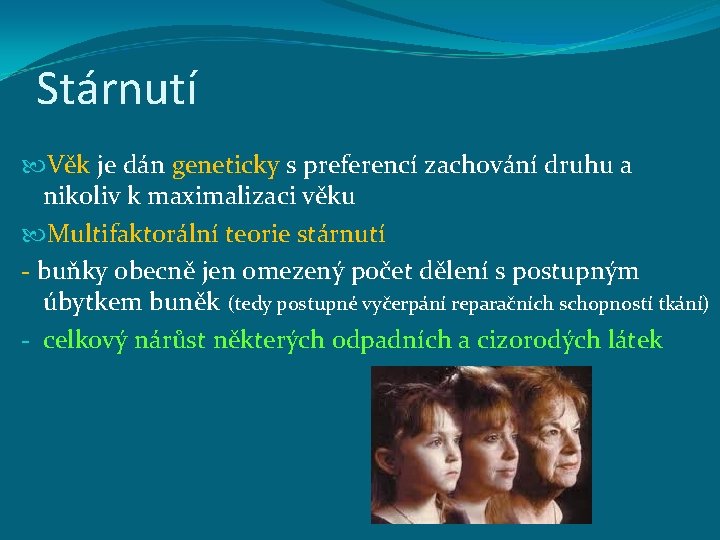 Stárnutí

Věk je dán geneticky s preferencí zachování druhu a nikoliv k maximalizaci věku

Multifaktorální teorie stárnutí

- buňky obecně jen omezený počet dělení s postupným úbytkem buněk (tedy postupné vyčerpání reparačních schopností tkání)

- celkový nárůst některých odpadních a cizorodých látek